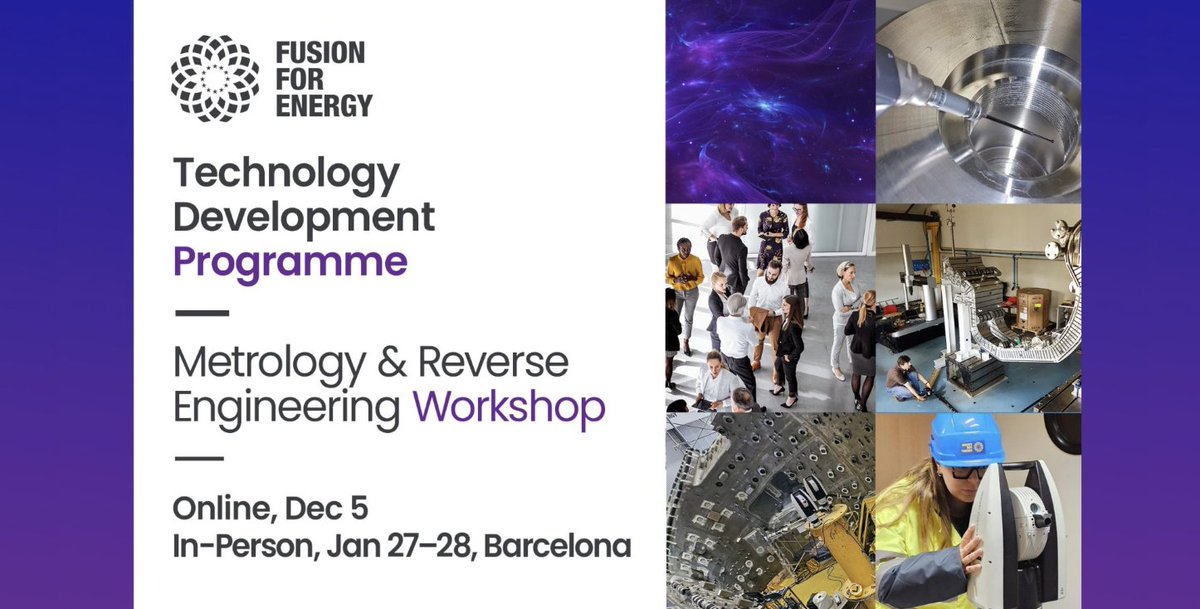 FUSION FOR ENERGY

Technology Development Programme

Metrology & Reverse Engineering Workshop

Online, Dec 5
In-Person, Jan 27–28, Barcelona